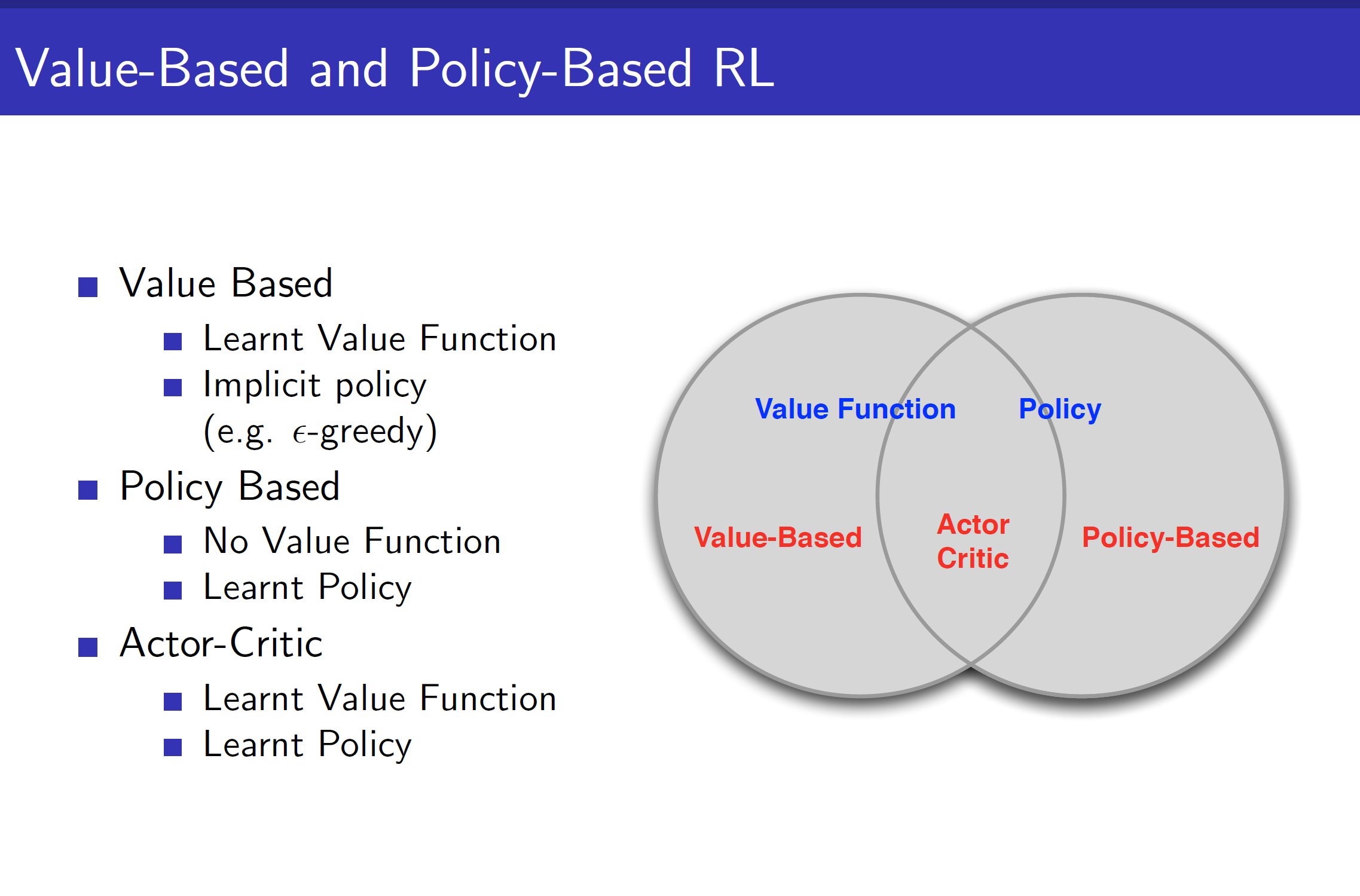 Value-Based and Policy-Based RL

Value Based
Learnt Value Function
Implicit policy (e.g. $\epsilon$-greedy)
Policy Based
No Value Function
Learnt Policy
Actor-Critic
Learnt Value Function
Learnt Policy

Value Function
Policy
Value-Based
Actor Critic
Policy-Based